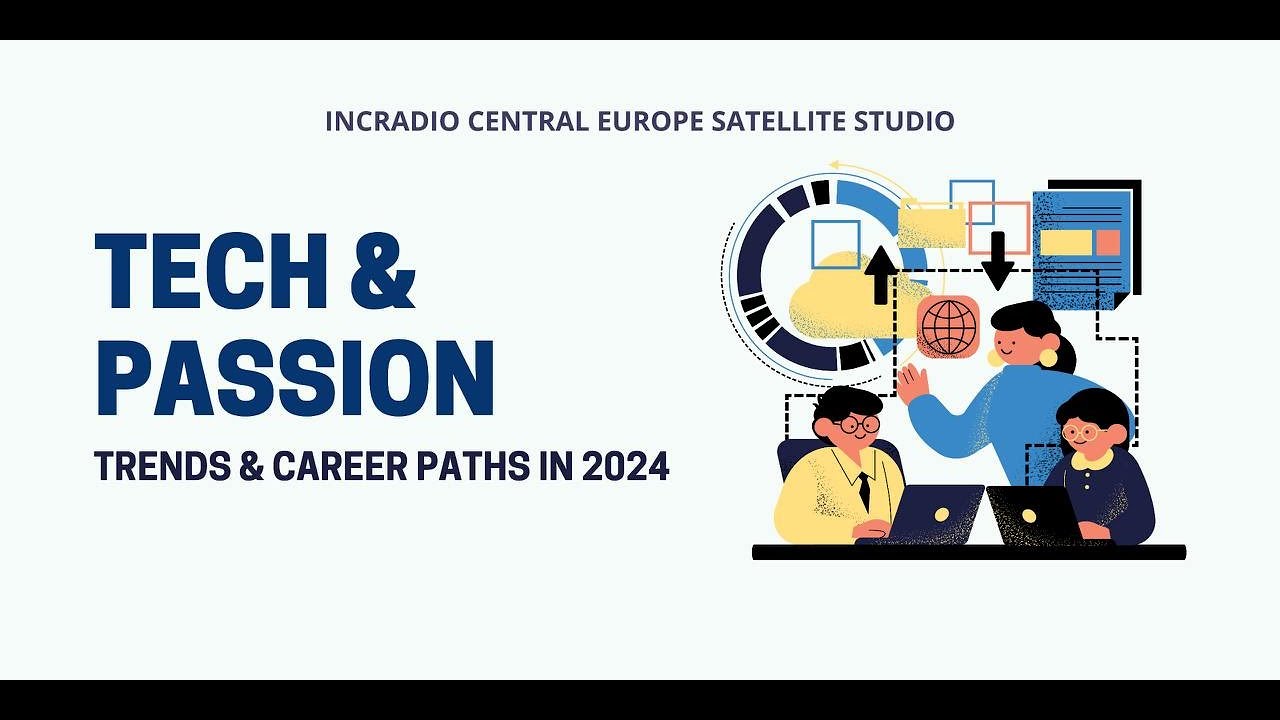 INCRADIO CENTRAL EUROPE SATELLITE STUDIO

TECH &
PASSION

TRENDS & CAREER PATHS IN 2024